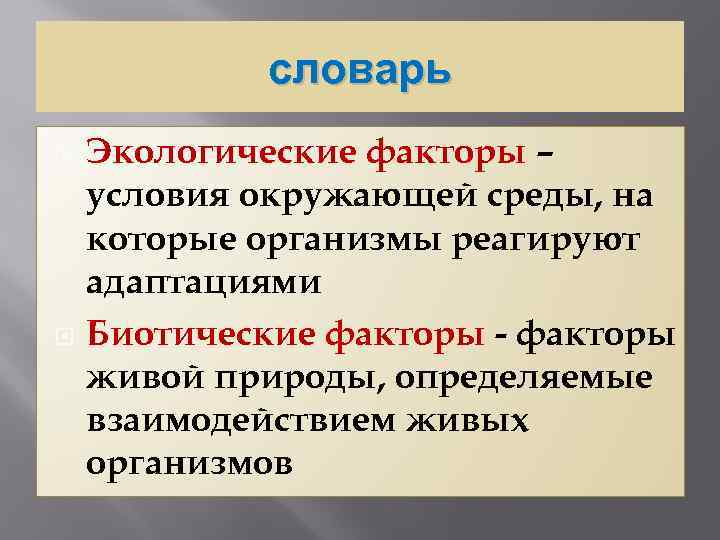 словарь

Экологические факторы – условия окружающей среды, на которые организмы реагируют адаптациями

Биотические факторы - факторы живой природы, определяемые взаимодействием живых организмов